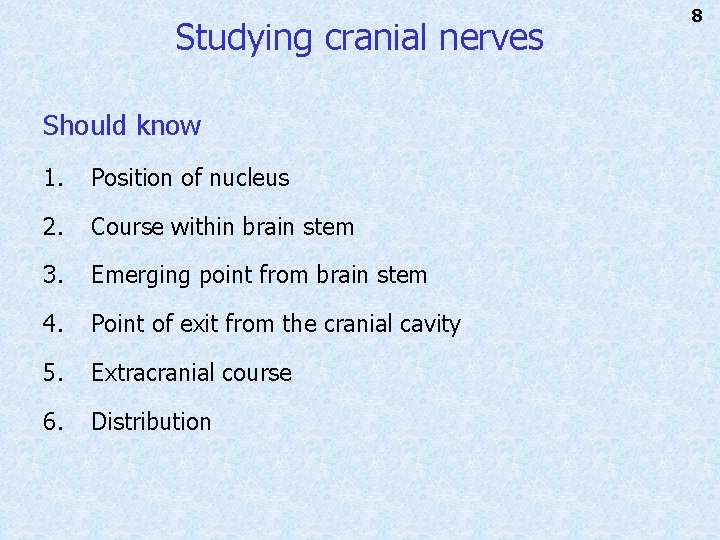 8

Studying cranial nerves

Should know

1. Position of nucleus

2. Course within brain stem

3. Emerging point from brain stem

4. Point of exit from the cranial cavity

5. Extracranial course

6. Distribution